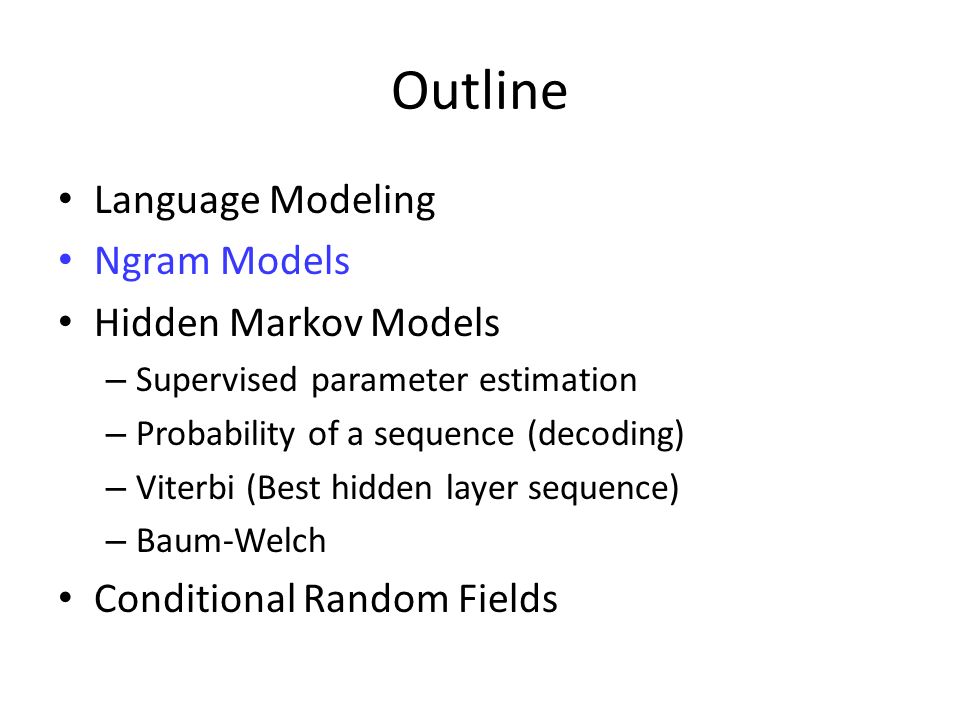 Outline

• Language Modeling
• Ngram Models
• Hidden Markov Models
– Supervised parameter estimation
– Probability of a sequence (decoding)
– Viterbi (Best hidden layer sequence)
– Baum-Welch
• Conditional Random Fields